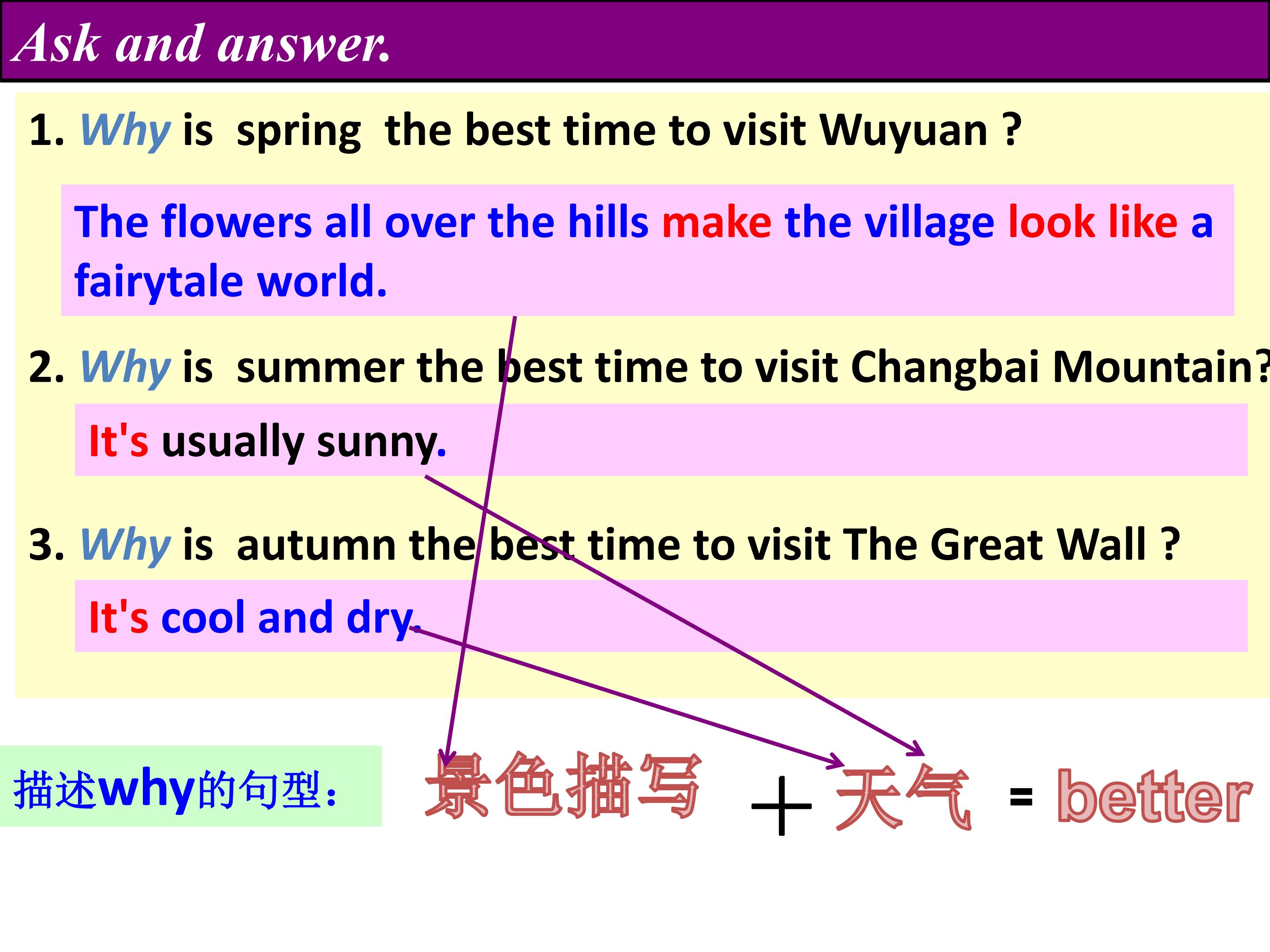 Ask and answer.

1. Why is spring the best time to visit Wuyuan ?

The flowers all over the hills make the village look like a fairytale world.

2. Why is summer the best time to visit Changbai Mountain?

It's usually sunny.

3. Why is autumn the best time to visit The Great Wall ?

It's cool and dry.

描述why的句型：

景色描写 ＋ 天气 = better